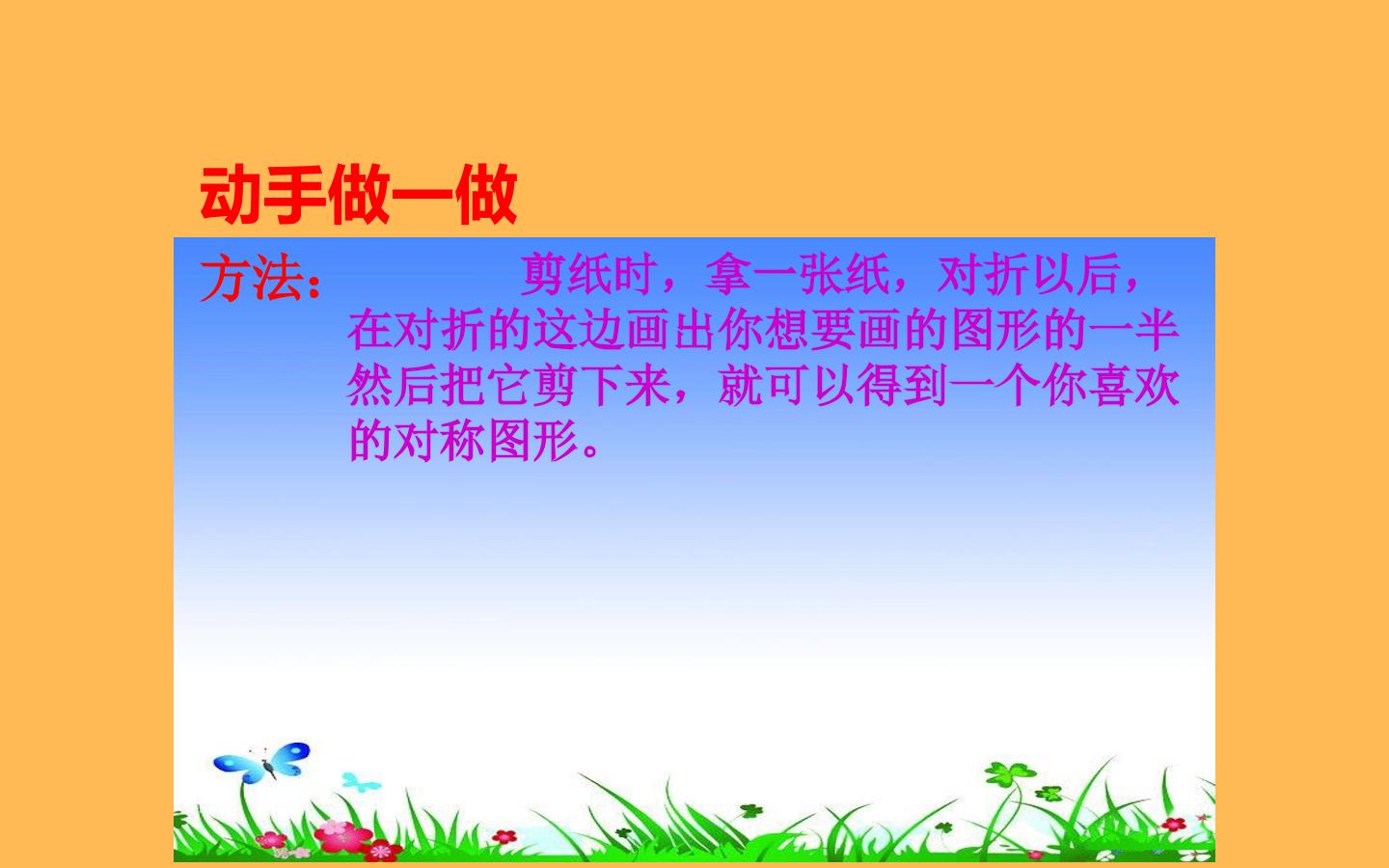 动手做一做

方法：　　剪纸时，拿一张纸，对折以后，在对折的这边画出你想要画的图形的一半然后把它剪下来，就可以得到一个你喜欢的对称图形。